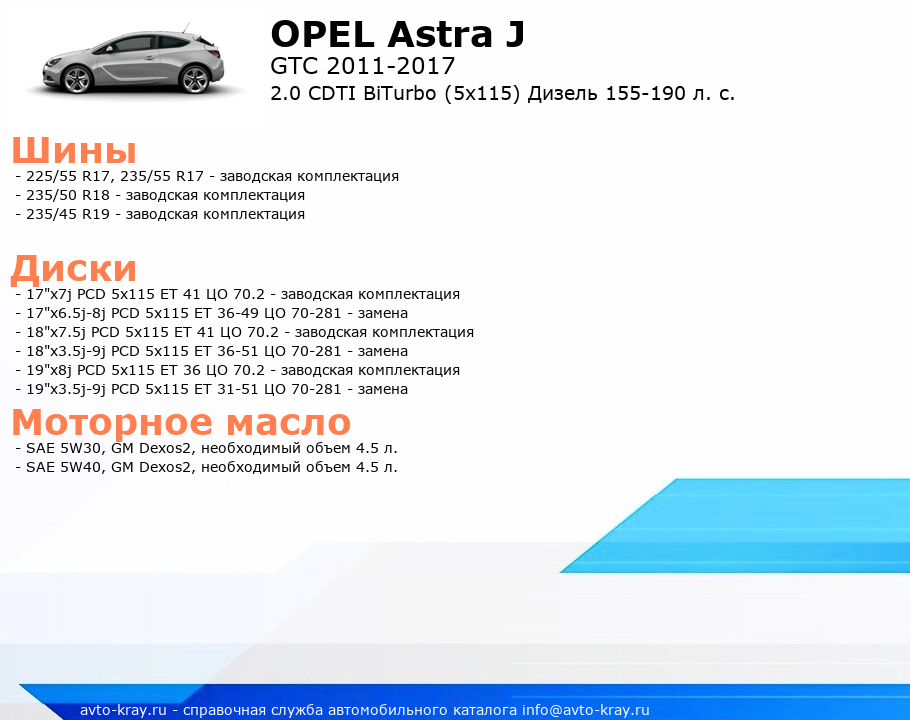 OPEL Astra J
GTC 2011-2017
2.0 CDTI BiTurbo (5x115) Дизель 155-190 л. с.

Шины
- 225/55 R17, 235/55 R17 - заводская комплектация
- 235/50 R18 - заводская комплектация
- 235/45 R19 - заводская комплектация

Диски
- 17"x7j PCD 5x115 ET 41 ЦО 70.2 - заводская комплектация
- 17"x6.5j-8j PCD 5x115 ET 36-49 ЦО 70-281 - замена
- 18"x7.5j PCD 5x115 ET 41 ЦО 70.2 - заводская комплектация
- 18"x3.5j-9j PCD 5x115 ET 36-51 ЦО 70-281 - замена
- 19"x8j PCD 5x115 ET 36 ЦО 70.2 - заводская комплектация
- 19"x3.5j-9j PCD 5x115 ET 31-51 ЦО 70-281 - замена

Моторное масло
- SAE 5W30, GM Dexos2, необходимый объем 4.5 л.
- SAE 5W40, GM Dexos2, необходимый объем 4.5 л.

avto-kray.ru - справочная служба автомобильного каталога info@avto-kray.ru